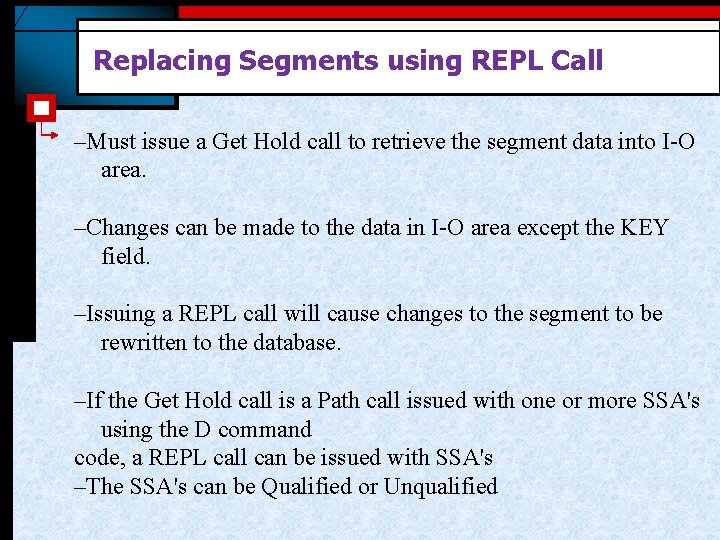 Replacing Segments using REPL Call

–Must issue a Get Hold call to retrieve the segment data into I-O area.

–Changes can be made to the data in I-O area except the KEY field.

–Issuing a REPL call will cause changes to the segment to be rewritten to the database.

–If the Get Hold call is a Path call issued with one or more SSA's using the D command
code, a REPL call can be issued with SSA's
–The SSA's can be Qualified or Unqualified